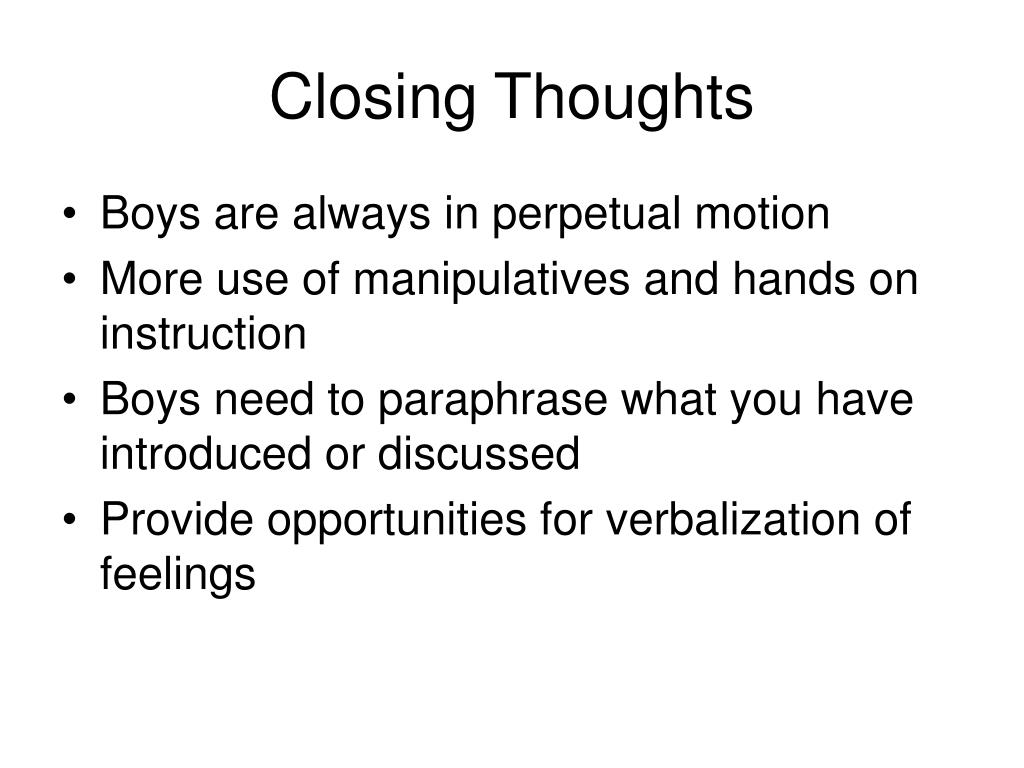 Closing Thoughts

• Boys are always in perpetual motion
• More use of manipulatives and hands on instruction
• Boys need to paraphrase what you have introduced or discussed
• Provide opportunities for verbalization of feelings